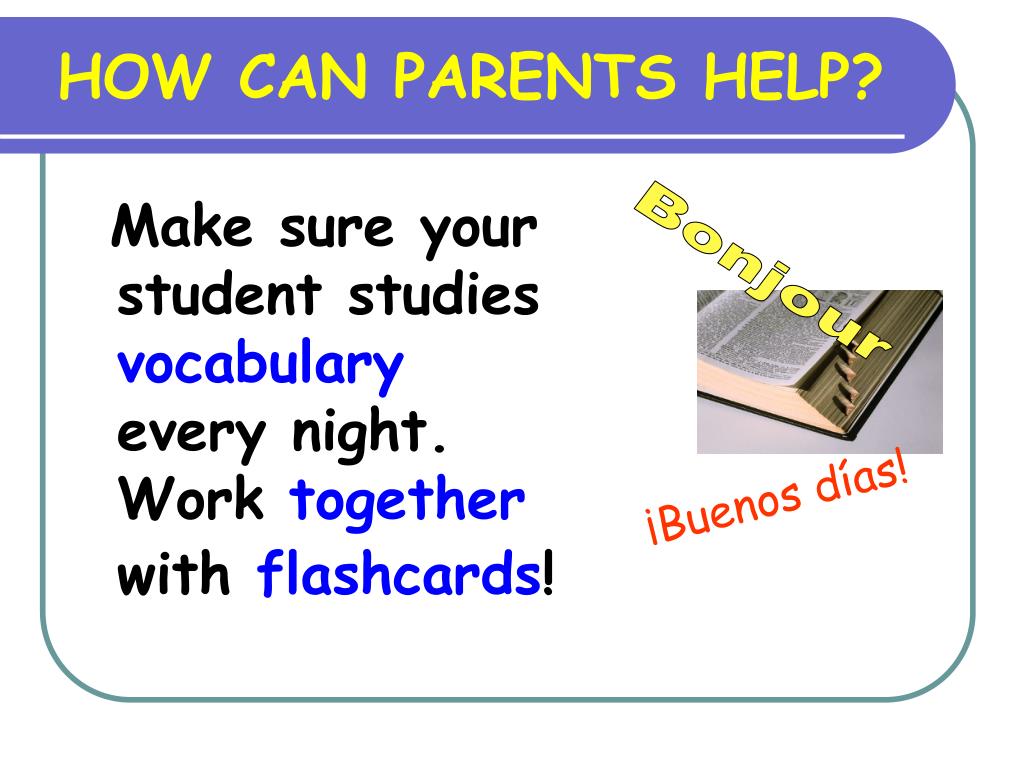 HOW CAN PARENTS HELP?

Make sure your student studies vocabulary every night. Work together with flashcards!

Bonjour

¡Buenos días!